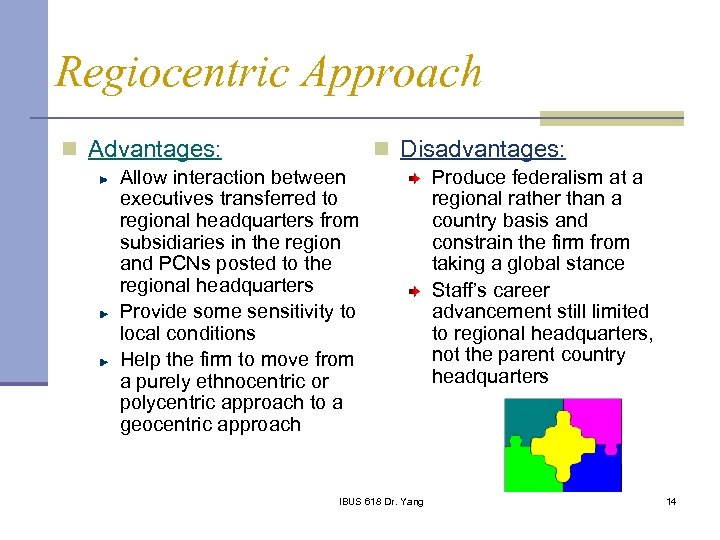 Regiocentric Approach

Advantages:

Allow interaction between executives transferred to regional headquarters from subsidiaries in the region and PCNs posted to the regional headquarters

Provide some sensitivity to local conditions

Help the firm to move from a purely ethnocentric or polycentric approach to a geocentric approach

Disadvantages:

Produce federalism at a regional rather than a country basis and constrain the firm from taking a global stance

Staff's career advancement still limited to regional headquarters, not the parent country headquarters

IBUS 618 Dr. Yang

14